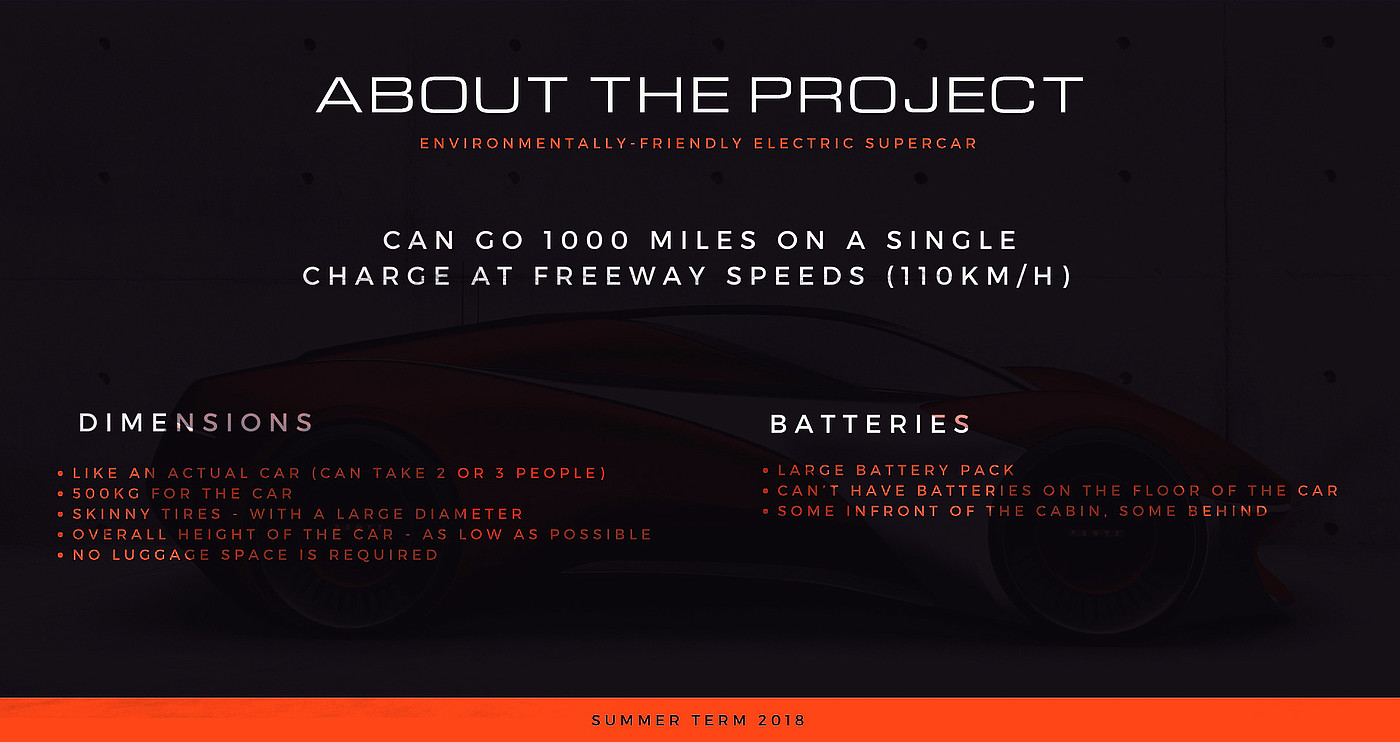 ABOUT THE PROJECT

ENVIRONMENTALLY-FRIENDLY ELECTRIC SUPERCAR

CAN GO 1000 MILES ON A SINGLE CHARGE AT FREEWAY SPEEDS (110KM/H)

DIMENSIONS

• LIKE AN ACTUAL CAR (CAN TAKE 2 OR 3 PEOPLE)
• 500KG FOR THE CAR
• SKINNY TIRES - WITH A LARGE DIAMETER
• OVERALL HEIGHT OF THE CAR - AS LOW AS POSSIBLE
• NO LUGGAGE SPACE IS REQUIRED

BATTERIES

• LARGE BATTERY PACK
• CAN'T HAVE BATTERIES ON THE FLOOR OF THE CAR
• SOME INFRONT OF THE CABIN, SOME BEHIND

SUMMER TERM 2018